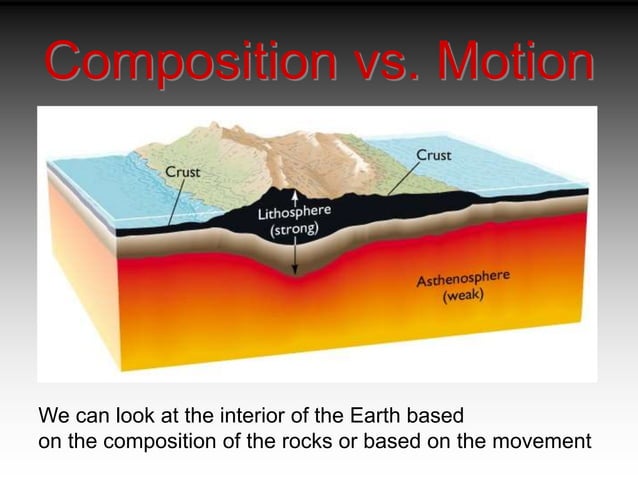 Composition vs. Motion

Crust

Crust

Lithosphere (strong)

Asthenosphere (weak)

We can look at the interior of the Earth based on the composition of the rocks or based on the movement